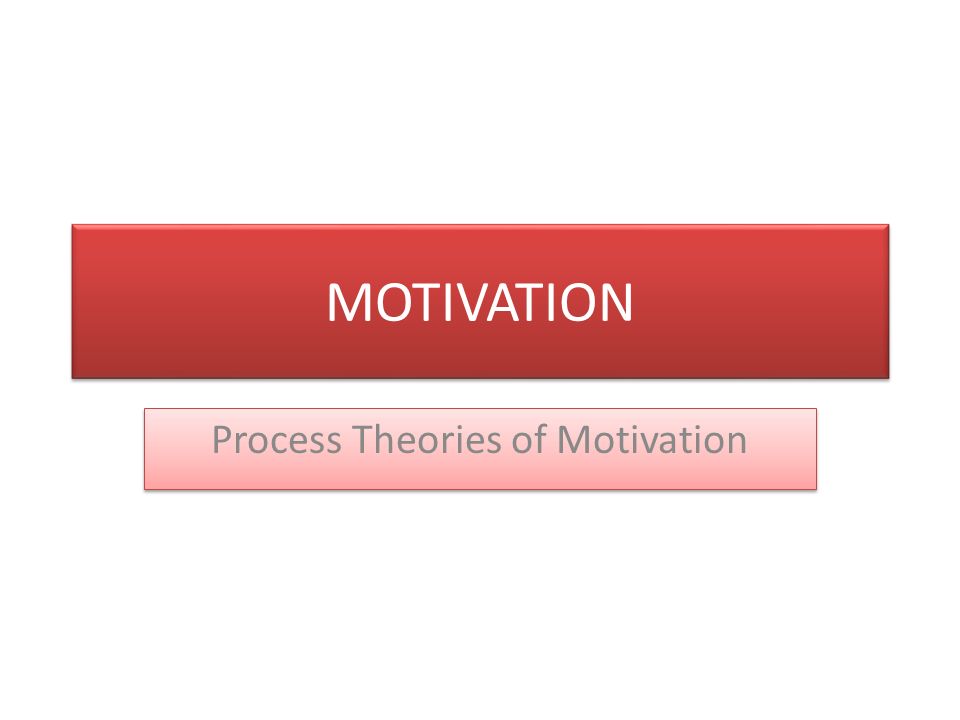 MOTIVATION

Process Theories of Motivation